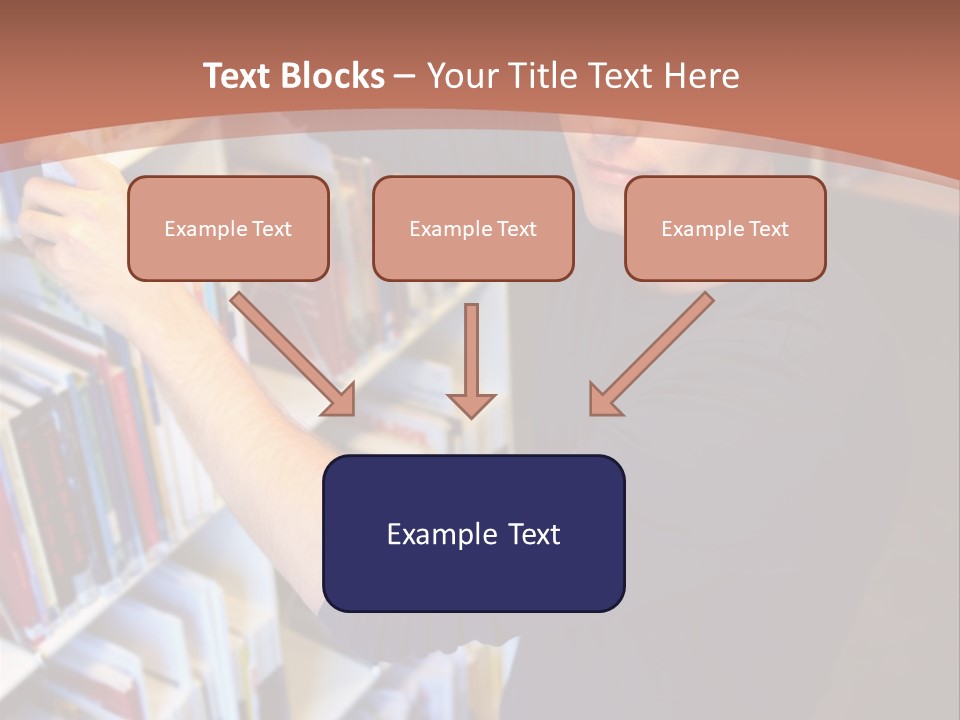 Text Blocks – Your Title Text Here

Example Text

Example Text

Example Text

Example Text